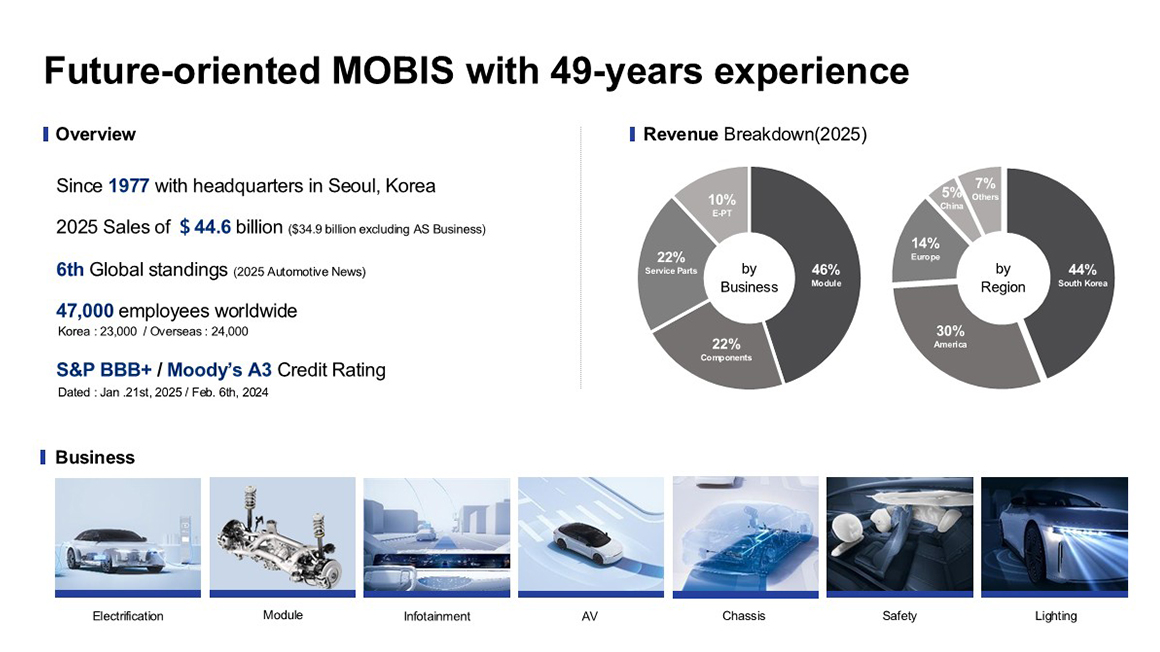 Future-oriented MOBIS with 49-years experience

Overview

Since 1977 with headquarters in Seoul, Korea

2025 Sales of $ 44.6 billion ($34.9 billion excluding AS Business)

6th Global standings (2025 Automotive News)

47,000 employees worldwide
Korea : 23,000 / Overseas : 24,000

S&P BBB+ / Moody's A3 Credit Rating
Dated : Jan .21st, 2025 / Feb. 6th, 2024

Revenue Breakdown(2025)

by Business
46% Module
22% Components
22% Service Parts
10% E-PT

by Region
44% South Korea
30% America
14% Europe
5% China
7% Others

Business

Electrification
Module
Infotainment
AV
Chassis
Safety
Lighting